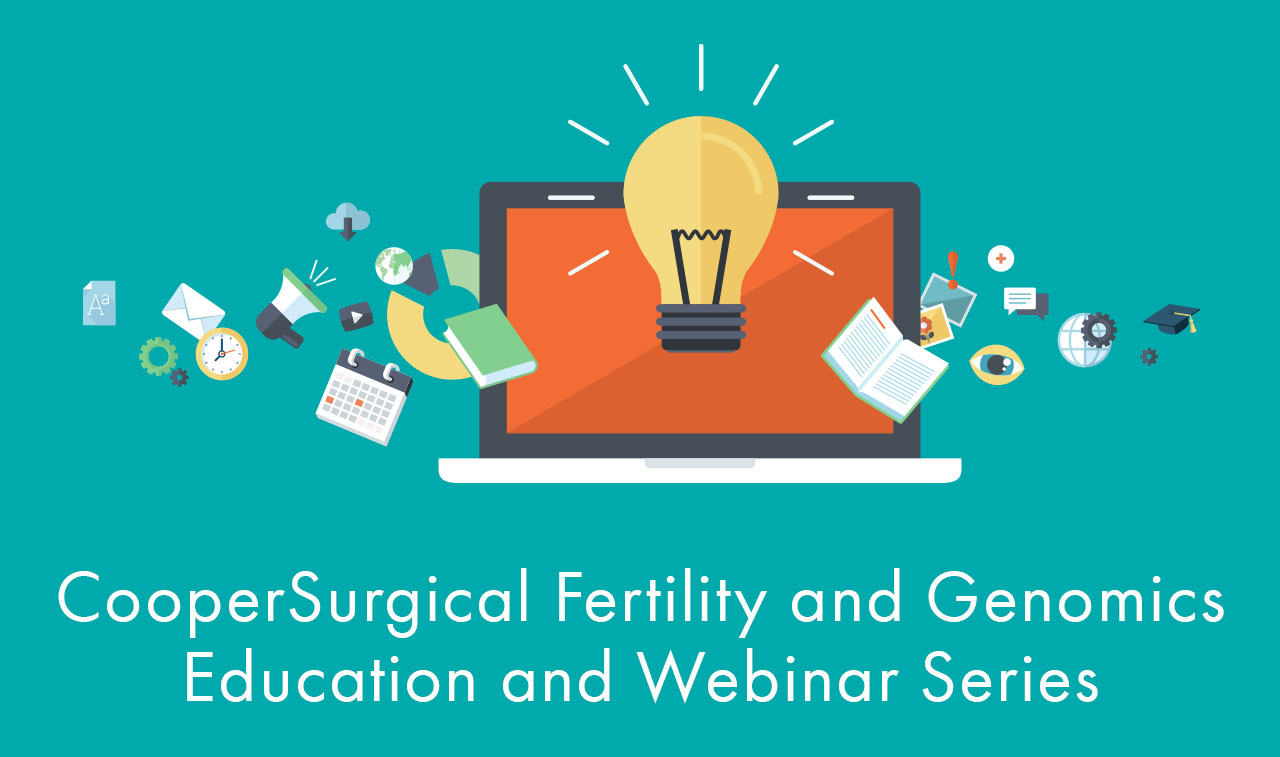 Aa

CooperSurgical Fertility and Genomics Education and Webinar Series